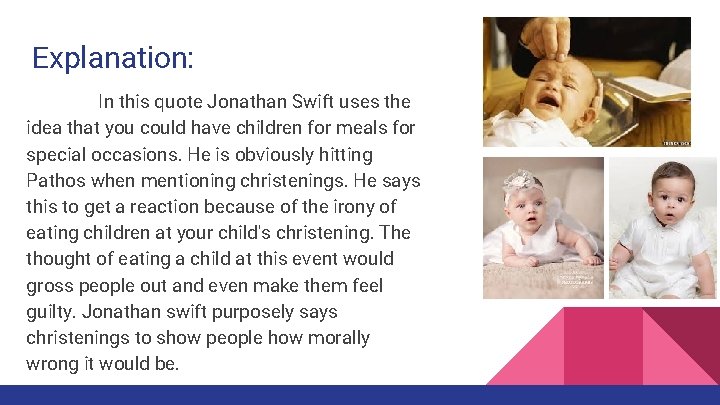 Explanation:

In this quote Jonathan Swift uses the idea that you could have children for meals for special occasions. He is obviously hitting Pathos when mentioning christenings. He says this to get a reaction because of the irony of eating children at your child's christening. The thought of eating a child at this event would gross people out and even make them feel guilty. Jonathan swift purposely says christenings to show people how morally wrong it would be.